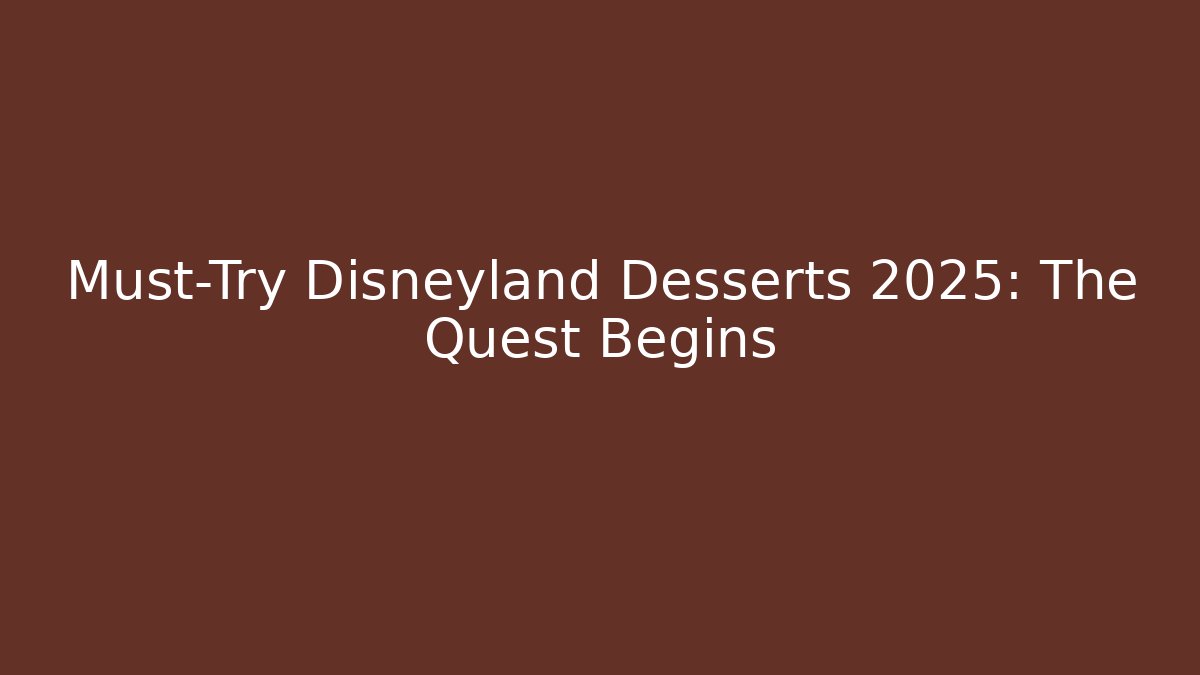 Must-Try Disneyland Desserts 2025: The Quest Begins